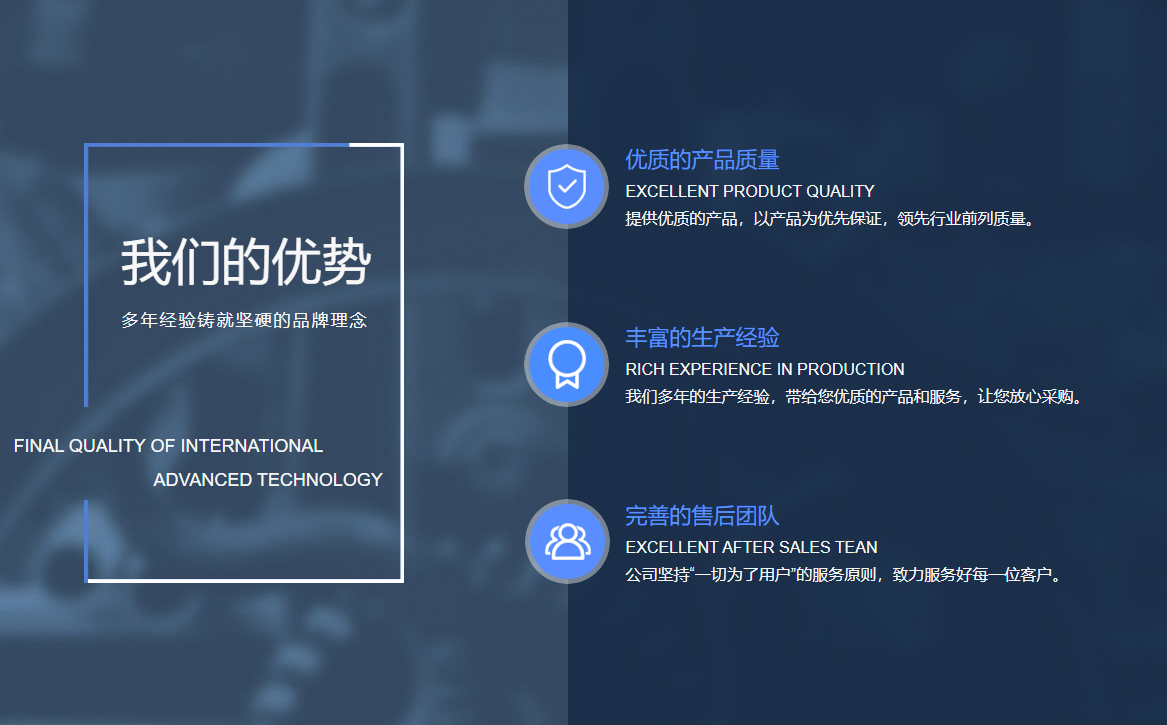 我们的优势

多年经验铸就坚硬的品牌理念

FINAL QUALITY OF INTERNATIONAL ADVANCED TECHNOLOGY

优质的产品质量

EXCELLENT PRODUCT QUALITY

提供优质的产品，以产品为优先保证，领先行业前列质量。

丰富的生产经验

RICH EXPERIENCE IN PRODUCTION

我们多年的生产经验，带给您优质的产品和服务，让您放心采购。

完善的售后团队

EXCELLENT AFTER SALES TEAN

公司坚持“一切为了用户”的服务原则，致力服务好每一位客户。